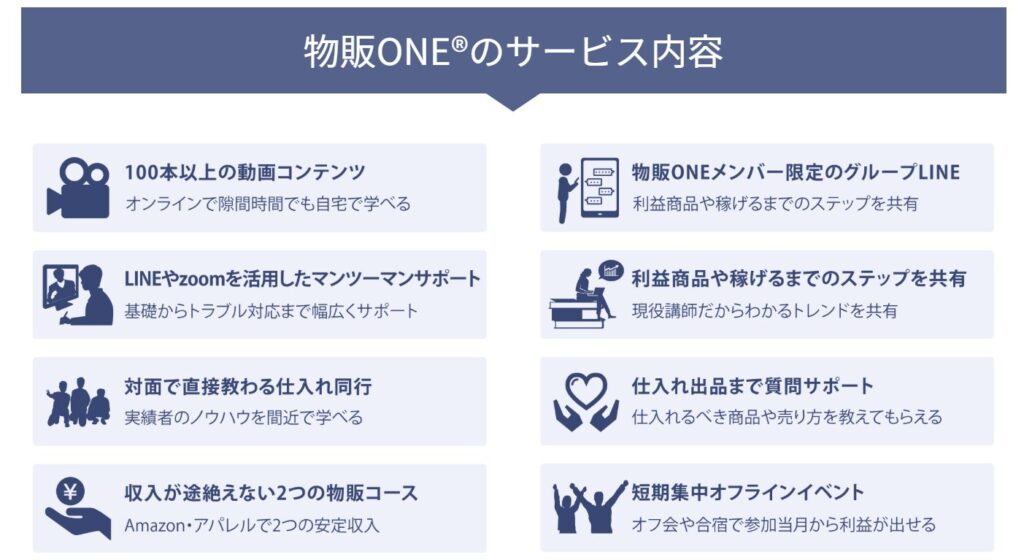 物販ONE®のサービス内容

100本以上の動画コンテンツ
オンラインで隙間時間でも自宅で学べる

LINEやzoomを活用したマンツーマンサポート
基礎からトラブル対応まで幅広くサポート

対面で直接教わる仕入れ同行
実績者のノウハウを間近で学べる

収入が途絶えない2つの物販コース
Amazon・アパレルで2つの安定収入

物販ONEメンバー限定のグループLINE
利益商品や稼げるまでのステップを共有

利益商品や稼げるまでのステップを共有
現役講師だからわかるトレンドを共有

仕入れ出品まで質問サポート
仕入れるべき商品や売り方を教えてもらえる

短期集中オフラインイベント
オフ会や合宿で参加当月から利益が出せる